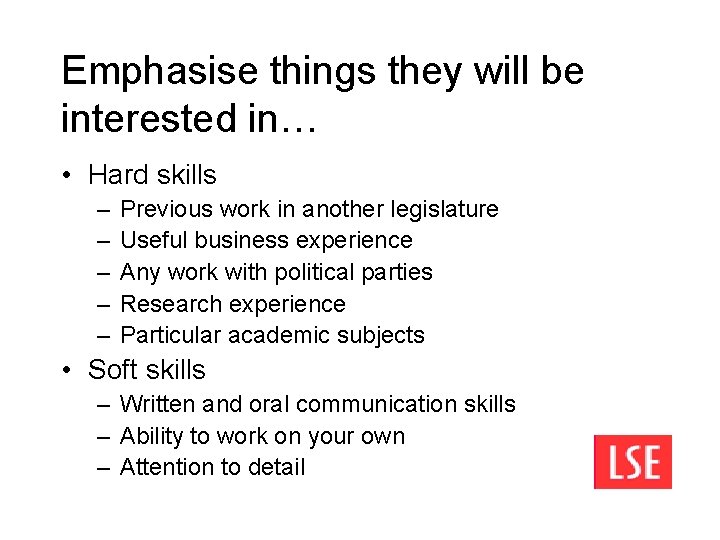 Emphasise things they will be interested in…

• Hard skills
– Previous work in another legislature
– Useful business experience
– Any work with political parties
– Research experience
– Particular academic subjects
• Soft skills
– Written and oral communication skills
– Ability to work on your own
– Attention to detail

LSE